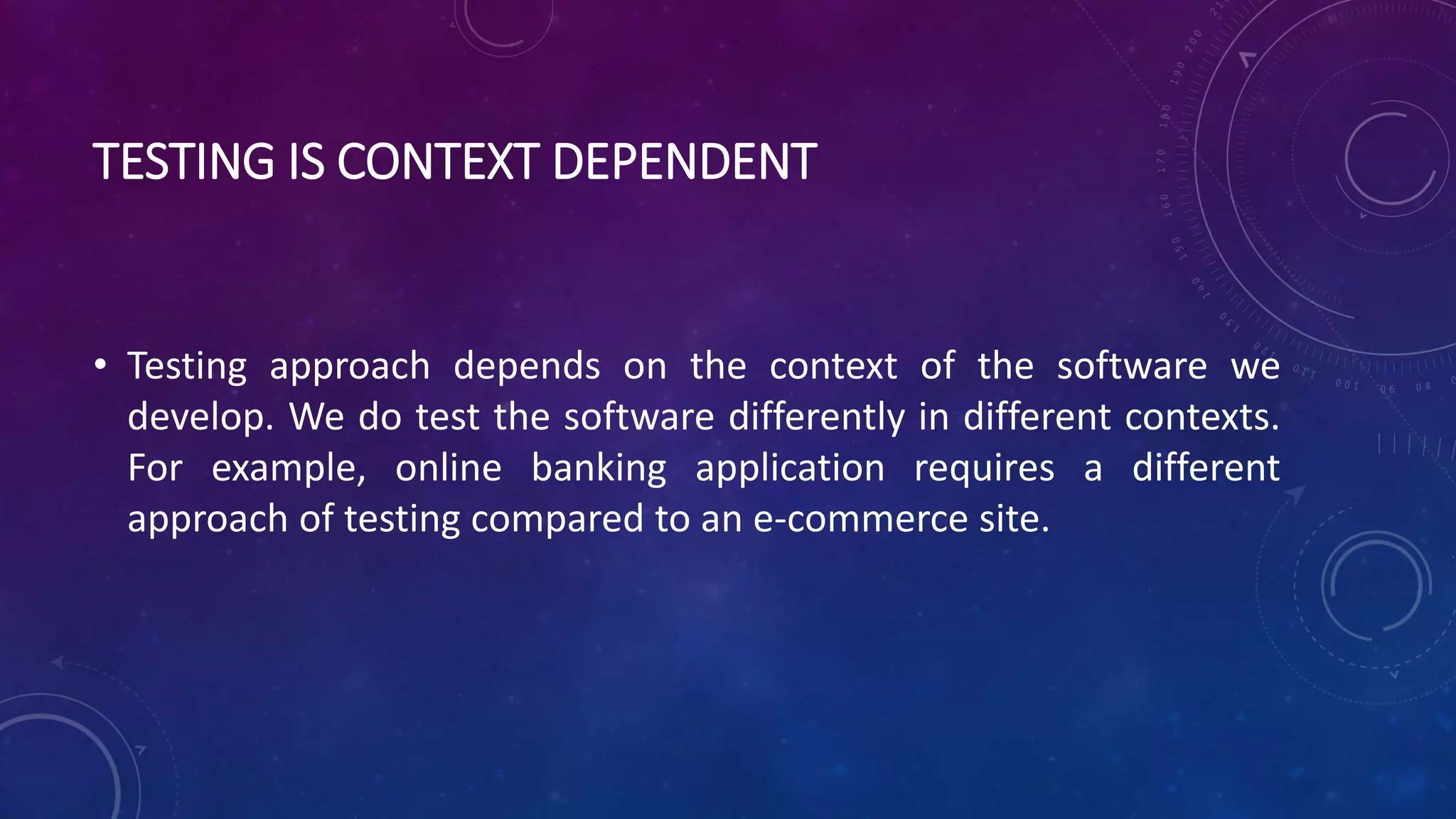 TESTING IS CONTEXT DEPENDENT

• Testing approach depends on the context of the software we develop. We do test the software differently in different contexts. For example, online banking application requires a different approach of testing compared to an e-commerce site.